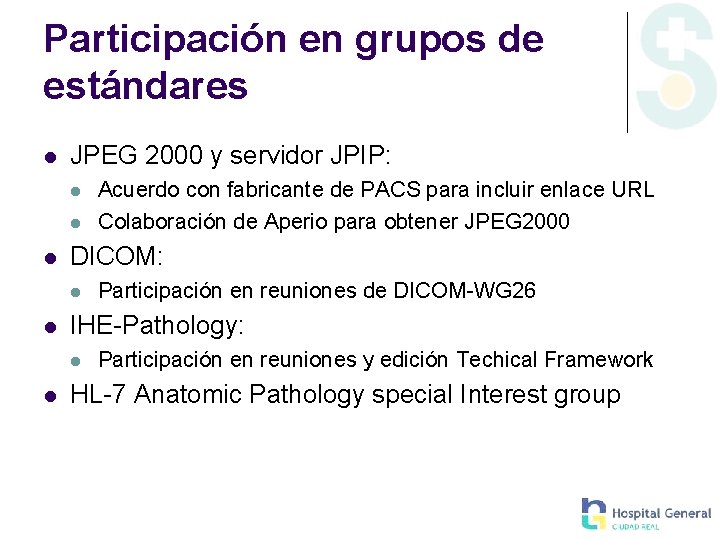 Participación en grupos de estándares

- JPEG 2000 y servidor JPIP:
  - Acuerdo con fabricante de PACS para incluir enlace URL
  - Colaboración de Aperio para obtener JPEG2000
- DICOM:
  - Participación en reuniones de DICOM-WG26
- IHE-Pathology:
  - Participación en reuniones y edición Techical Framework
- HL-7 Anatomic Pathology special Interest group

Hospital General
CIUDAD REAL